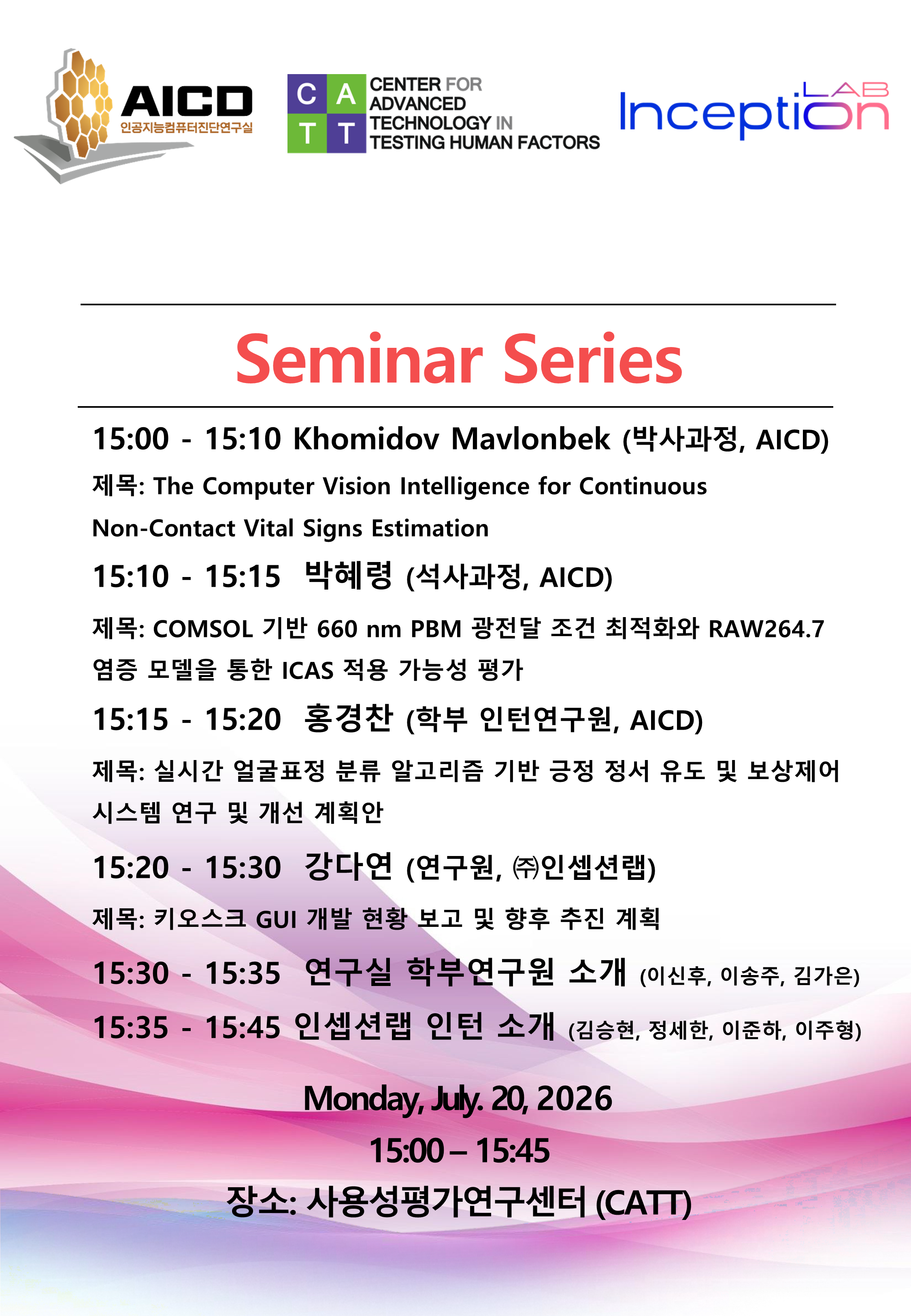 AICD
인공지능컴퓨터진단연구실

C A
T T
CENTER FOR ADVANCED TECHNOLOGY IN TESTING HUMAN FACTORS

Inception LAB

Seminar Series

15:00 - 15:10 Khomidov Mavlonbek (박사과정, AICD)

제목: The Computer Vision Intelligence for Continuous Non-Contact Vital Signs Estimation

15:10 - 15:15 박혜령 (석사과정, AICD)

제목: COMSOL 기반 660 nm PBM 광전달 조건 최적화와 RAW264.7 염증 모델을 통한 ICAS 적용 가능성 평가

15:15 - 15:20 홍경찬 (학부 인턴연구원, AICD)

제목: 실시간 얼굴표정 분류 알고리즘 기반 긍정 정서 유도 및 보상제어 시스템 연구 및 개선 계획안

15:20 - 15:30 강다연 (연구원, ㈜인셉션랩)

제목: 키오스크 GUI 개발 현황 보고 및 향후 추진 계획

15:30 - 15:35 연구실 학부연구원 소개 (이신후, 이송주, 김가은)

15:35 - 15:45 인셉션랩 인턴 소개 (김승현, 정세한, 이준하, 이주형)

Monday, July. 20, 2026
15:00 – 15:45
장소: 사용성평가연구센터 (CATT)